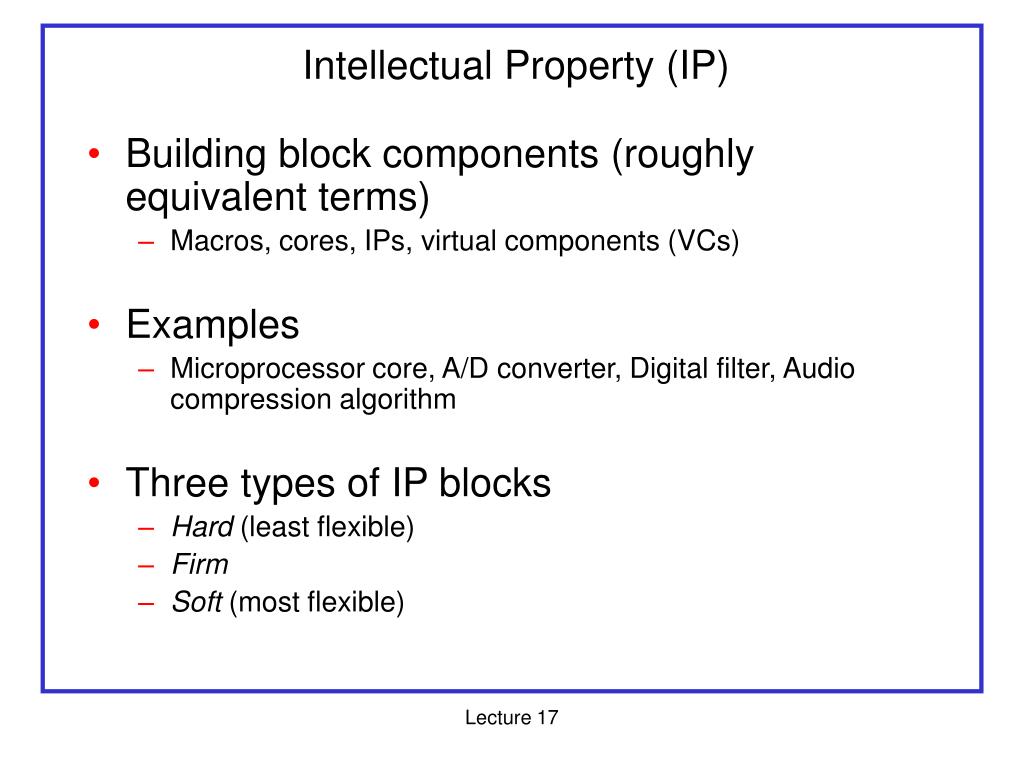 Intellectual Property (IP)

• Building block components (roughly equivalent terms)
– Macros, cores, IPs, virtual components (VCs)

• Examples
– Microprocessor core, A/D converter, Digital filter, Audio compression algorithm

• Three types of IP blocks
– Hard (least flexible)
– Firm
– Soft (most flexible)

Lecture 17